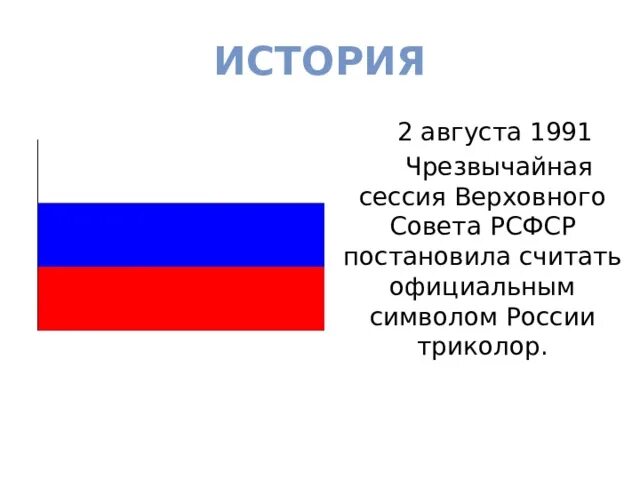 ИСТОРИЯ

2 августа 1991

Чрезвычайная сессия Верховного Совета РСФСР постановила считать официальным символом России триколор.